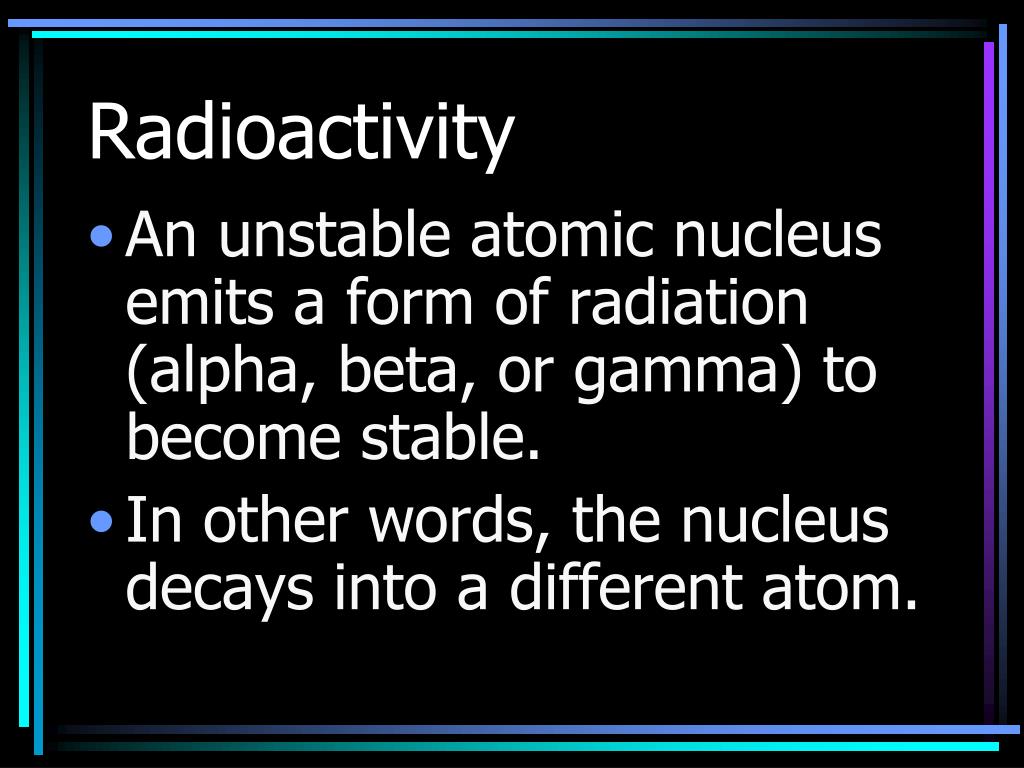 Radioactivity

• An unstable atomic nucleus emits a form of radiation (alpha, beta, or gamma) to become stable.

• In other words, the nucleus decays into a different atom.